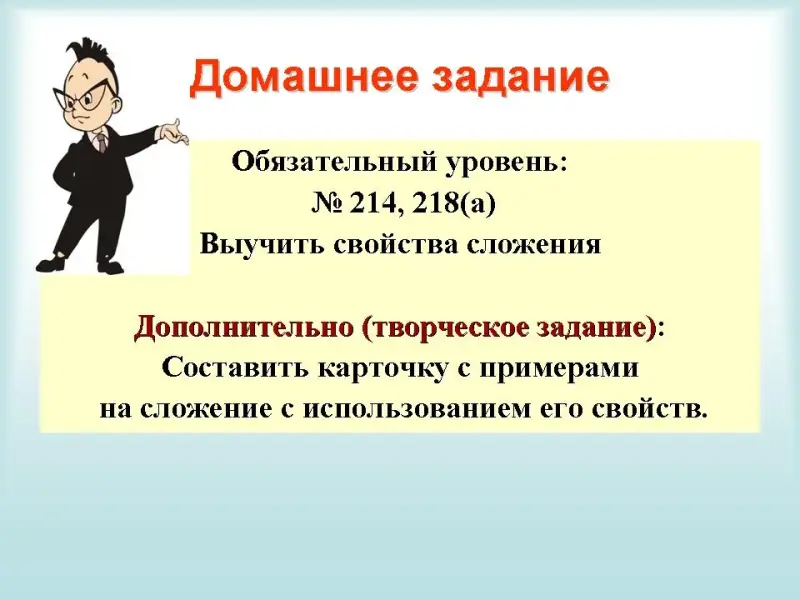 Домашнее задание

Обязательный уровень:
№ 214, 218(а)
Выучить свойства сложения

Дополнительно (творческое задание):
Составить карточку с примерами на сложение с использованием его свойств.